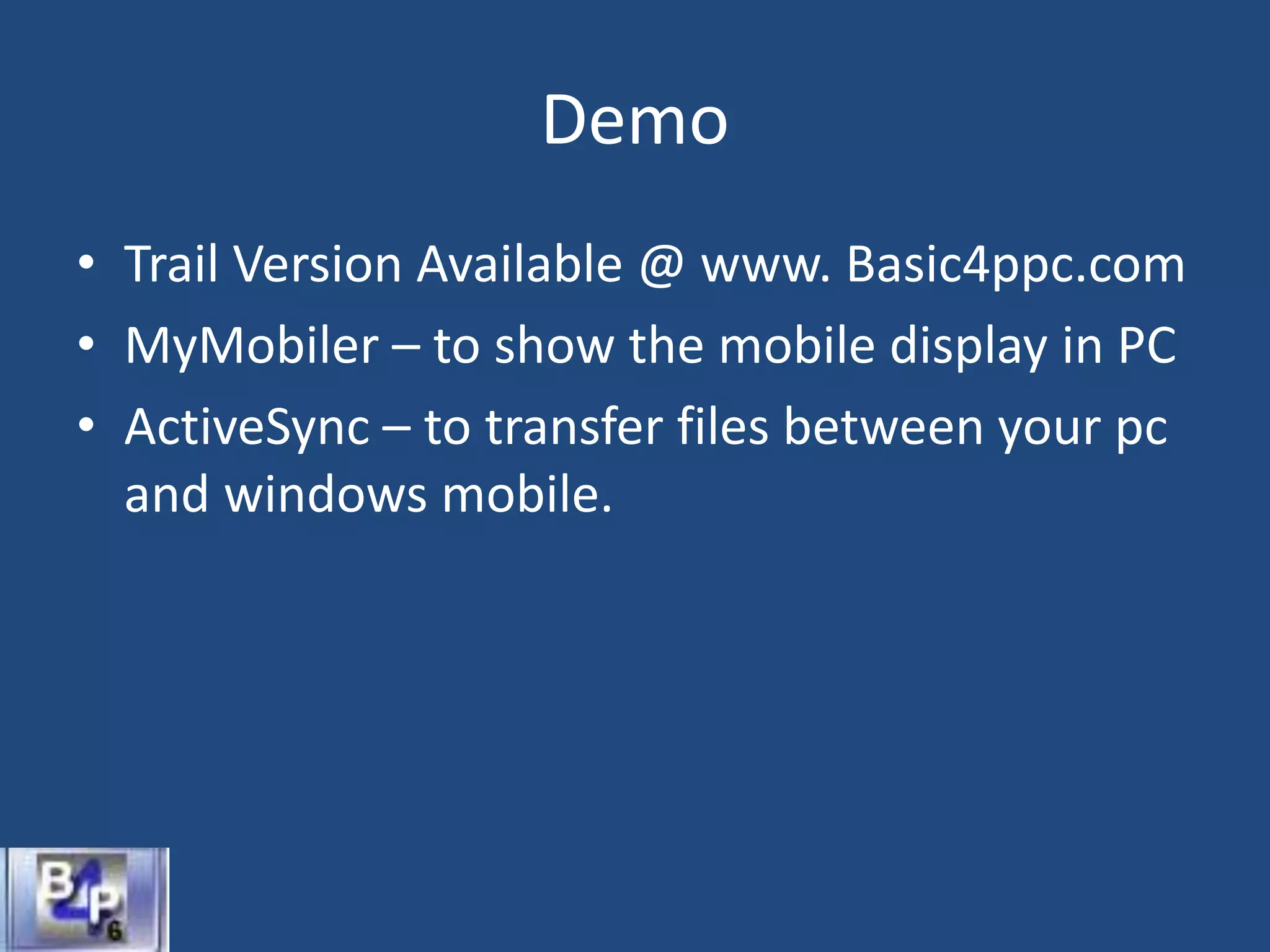 Demo

• Trail Version Available @ www. Basic4ppc.com
• MyMobiler – to show the mobile display in PC
• ActiveSync – to transfer files between your pc and windows mobile.

B4P 6